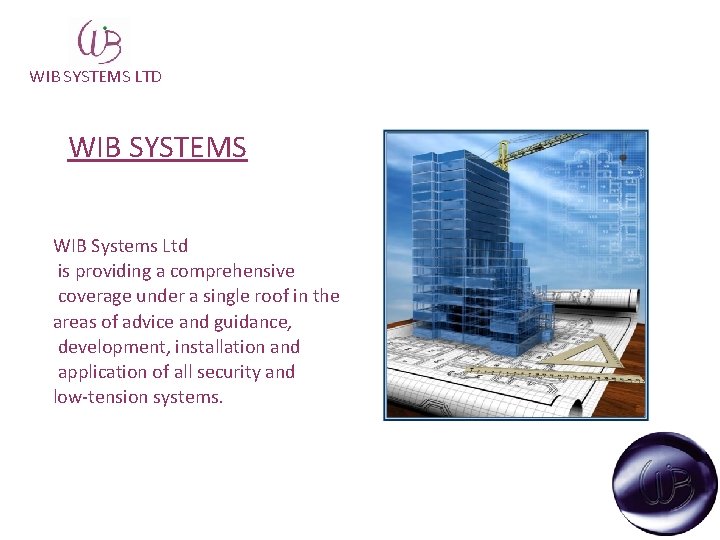 WiB
WIB SYSTEMS LTD

WIB SYSTEMS

WIB Systems Ltd is providing a comprehensive coverage under a single roof in the areas of advice and guidance, development, installation and application of all security and low-tension systems.

WiB